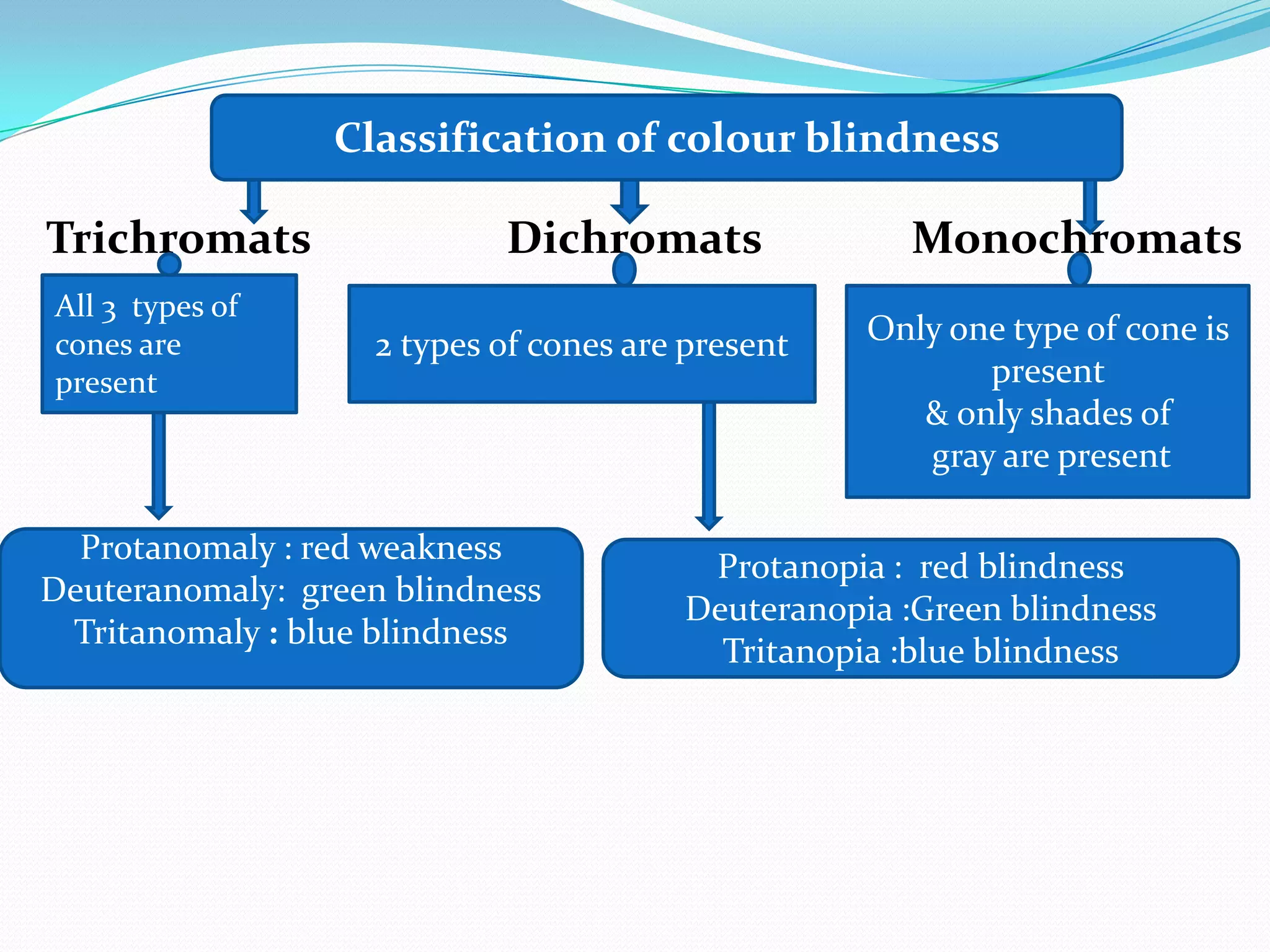 Classification of colour blindness

Trichromats

Dichromats

Monochromats

All 3 types of cones are present

2 types of cones are present

Only one type of cone is present
& only shades of gray are present

Protanomaly : red weakness
Deuteranomaly: green blindness
Tritanomaly : blue blindness

Protanopia : red blindness
Deuteranopia :Green blindness
Tritanopia :blue blindness